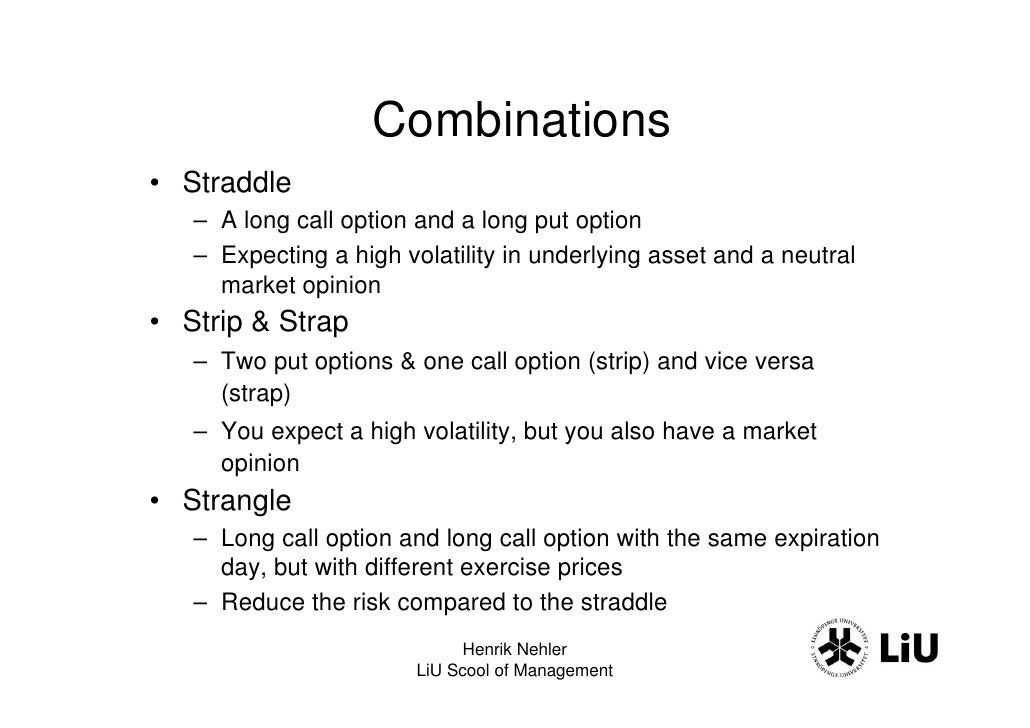 Combinations

• Straddle
– A long call option and a long put option
– Expecting a high volatility in underlying asset and a neutral market opinion
• Strip & Strap
– Two put options & one call option (strip) and vice versa (strap)
– You expect a high volatility, but you also have a market opinion
• Strangle
– Long call option and long call option with the same expiration day, but with different exercise prices
– Reduce the risk compared to the straddle

Henrik Nehler
LiU Scool of Management

LINKÖPINGS UNIVERSITET
LiU